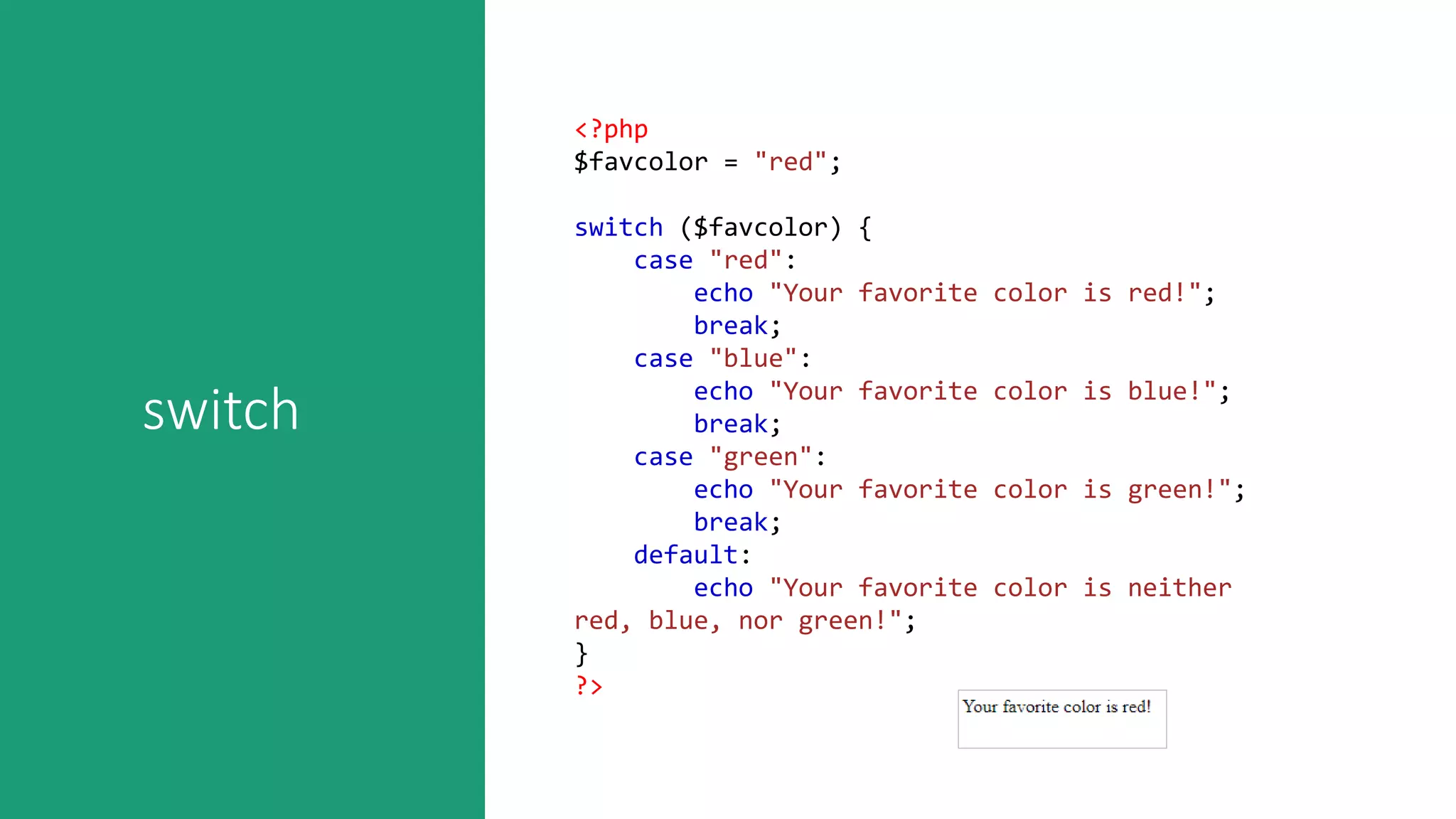 switch

<?php
$favcolor = "red";

switch ($favcolor) {
    case "red":
        echo "Your favorite color is red!";
        break;
    case "blue":
        echo "Your favorite color is blue!";
        break;
    case "green":
        echo "Your favorite color is green!";
        break;
    default:
        echo "Your favorite color is neither red, blue, nor green!";
}
?>

Your favorite color is red!